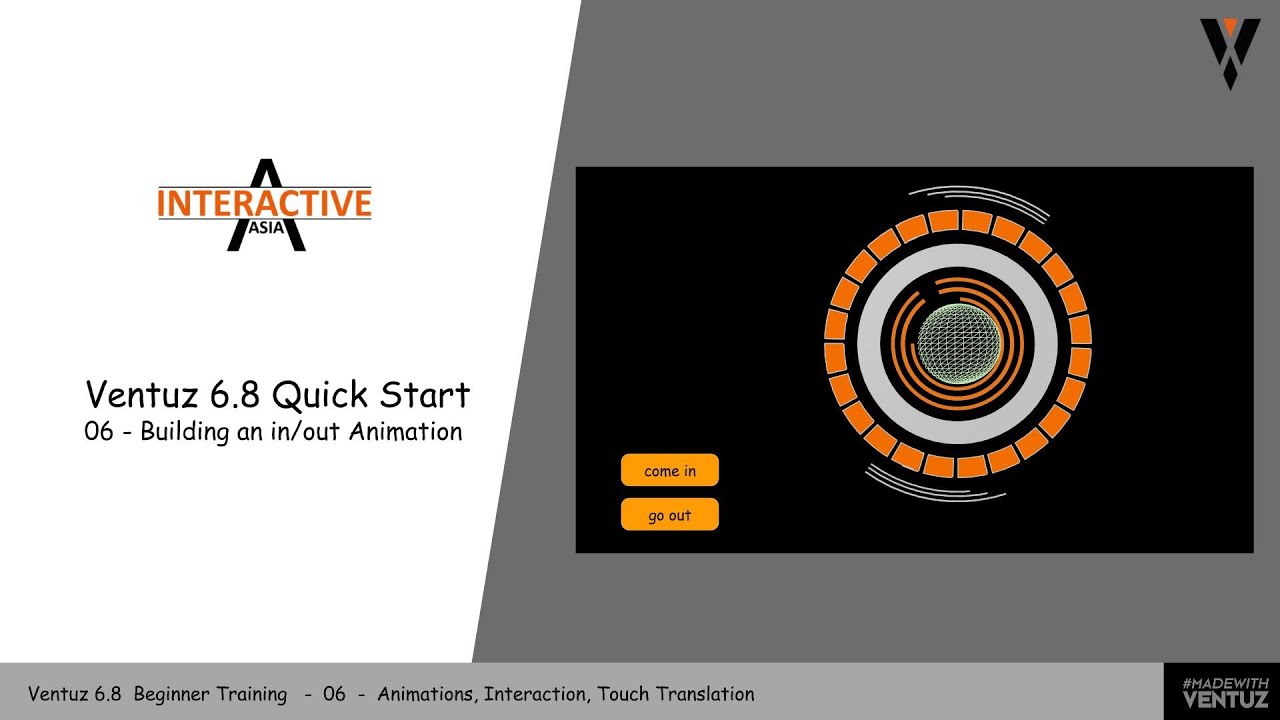 INTERACTIVE
ASIA

Ventuz 6.8 Quick Start
06 - Building an in/out Animation

come in

go out

Ventuz 6.8 Beginner Training - 06 - Animations, Interaction, Touch Translation

#MADEWITH
VENTUZ